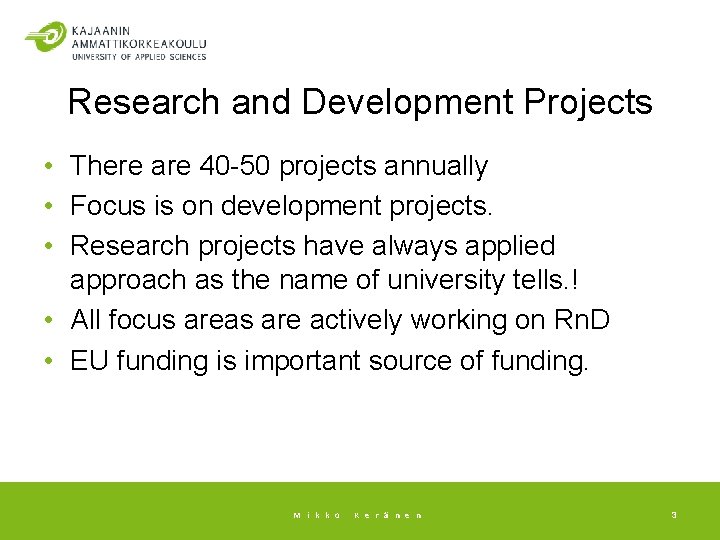 KAJAANIN
AMMATTIKORKEAKOULU
UNIVERSITY OF APPLIED SCIENCES

Research and Development Projects

• There are 40-50 projects annually
• Focus is on development projects.
• Research projects have always applied approach as the name of university tells.!
• All focus areas are actively working on RnD
• EU funding is important source of funding.

Mikko Keränen

3